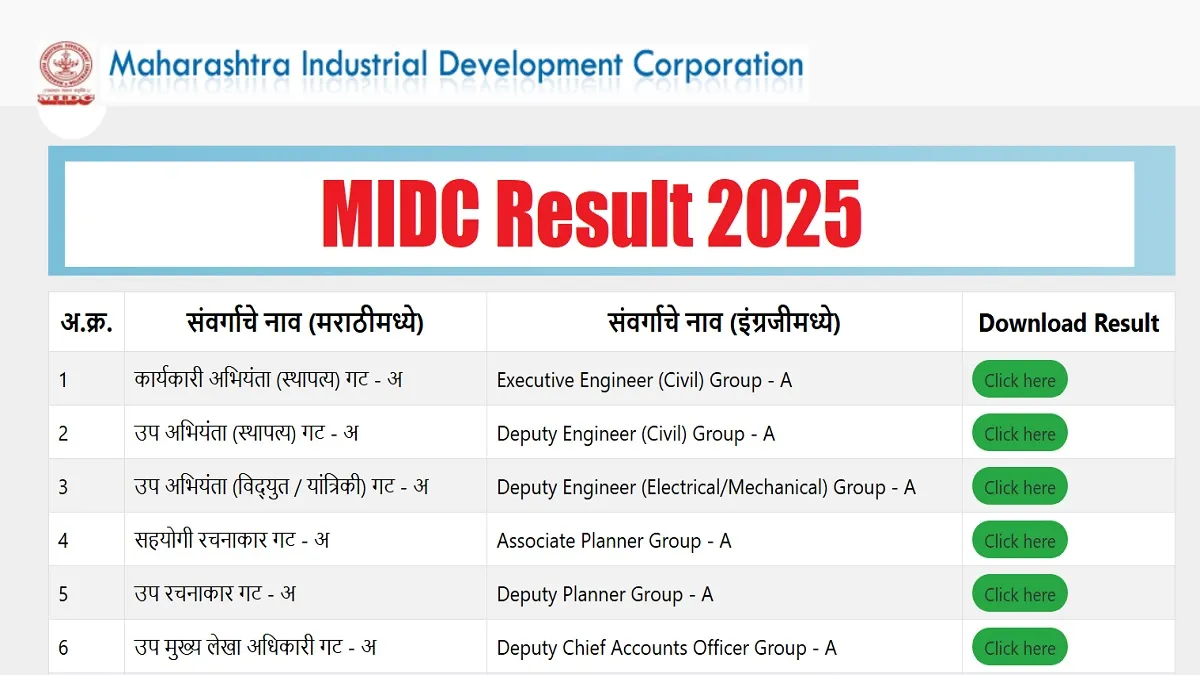 MIDC

Maharashtra Industrial Development Corporation

MIDC Result 2025

| अ.क्र. | संवर्गाचे नाव (मराठीमध्ये) | संवर्गाचे नाव (इंग्रजीमध्ये) | Download Result |
|---|---|---|---|
| 1 | कार्यकारी अभियंता (स्थापत्य) गट - अ | Executive Engineer (Civil) Group - A | Click here |
| 2 | उप अभियंता (स्थापत्य) गट - अ | Deputy Engineer (Civil) Group - A | Click here |
| 3 | उप अभियंता (विद्युत / यांत्रिकी) गट - अ | Deputy Engineer (Electrical/Mechanical) Group - A | Click here |
| 4 | सहयोगी रचनाकार गट - अ | Associate Planner Group - A | Click here |
| 5 | उप रचनाकार गट - अ | Deputy Planner Group - A | Click here |
| 6 | उप मुख्य लेखा अधिकारी गट - अ | Deputy Chief Accounts Officer Group - A | Click here |